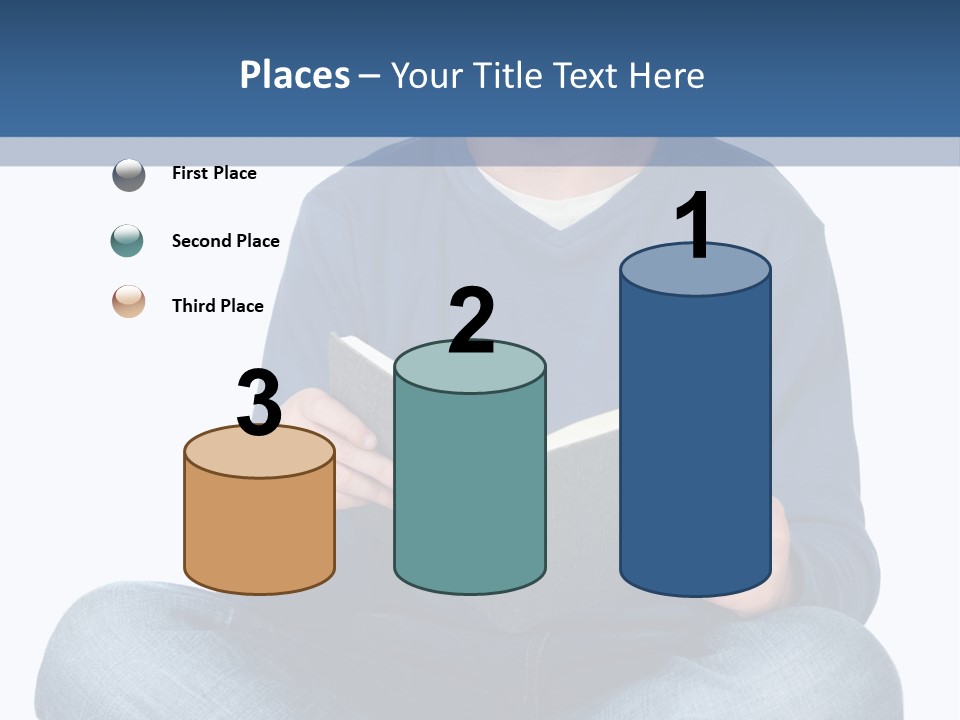 Places – Your Title Text Here

First Place

Second Place

Third Place

3

2

1